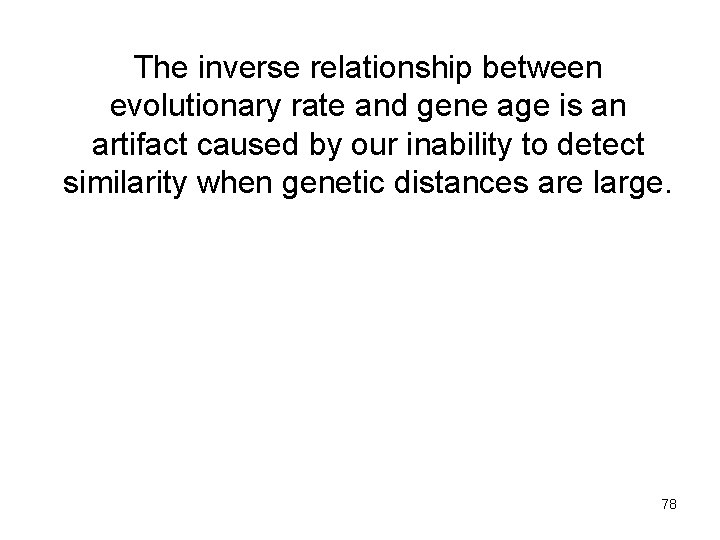 The inverse relationship between evolutionary rate and gene age is an artifact caused by our inability to detect similarity when genetic distances are large.

78